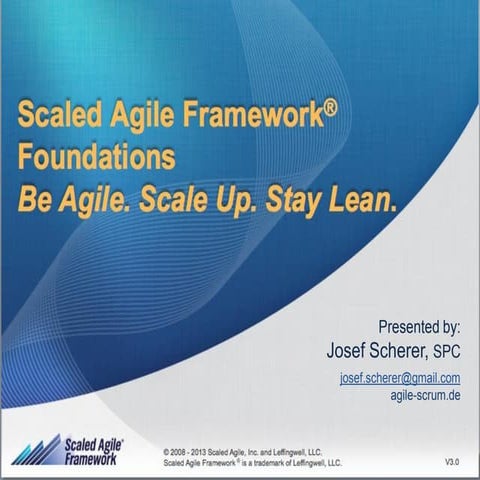 Scaled Agile Framework®
Foundations
Be Agile. Scale Up. Stay Lean.

Presented by:
Josef Scherer, SPC
josef.scherer@gmail.com
agile-scrum.de

Scaled Agile® Framework

© 2008 - 2013 Scaled Agile, Inc. and Leffingwell, LLC.
Scaled Agile Framework® is a trademark of Leffingwell, LLC.

V3.0